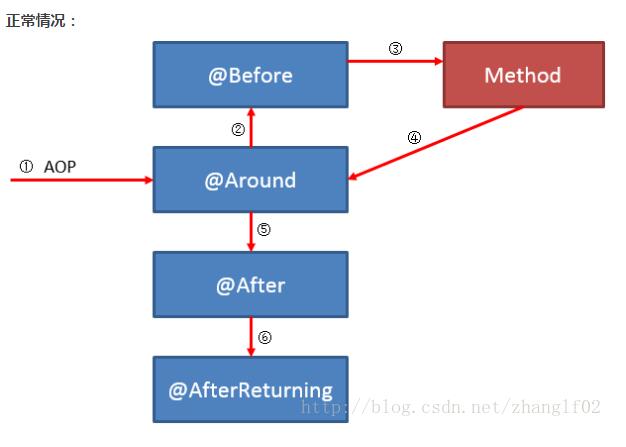 正常情况：

@Before

③

Method

②

④

① AOP

@Around

⑤

@After

⑥

@AfterReturning

http://blog.csdn.net/zhanglf02